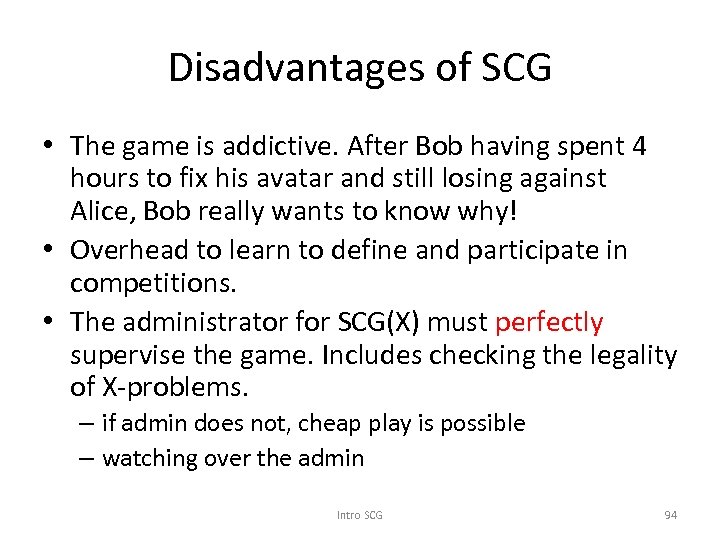 Disadvantages of SCG

• The game is addictive. After Bob having spent 4 hours to fix his avatar and still losing against Alice, Bob really wants to know why!
• Overhead to learn to define and participate in competitions.
• The administrator for SCG(X) must perfectly supervise the game. Includes checking the legality of X-problems.
– if admin does not, cheap play is possible
– watching over the admin

Intro SCG

94